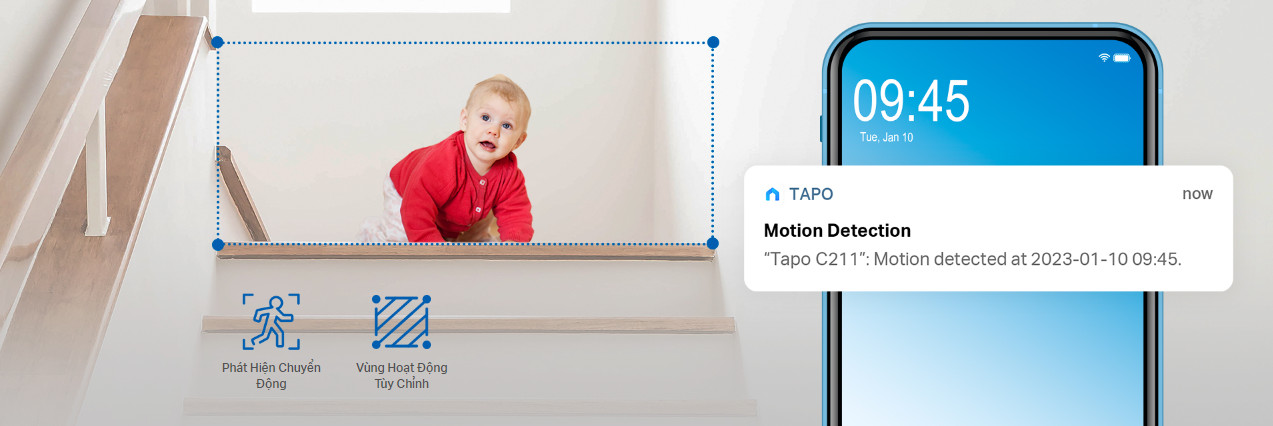 Phát Hiện Chuyển Động

Vùng Hoạt Động Tùy Chỉnh

09:45
Tue, Jan 10

TAPO
now
Motion Detection
"Tapo C211": Motion detected at 2023-01-10 09:45.